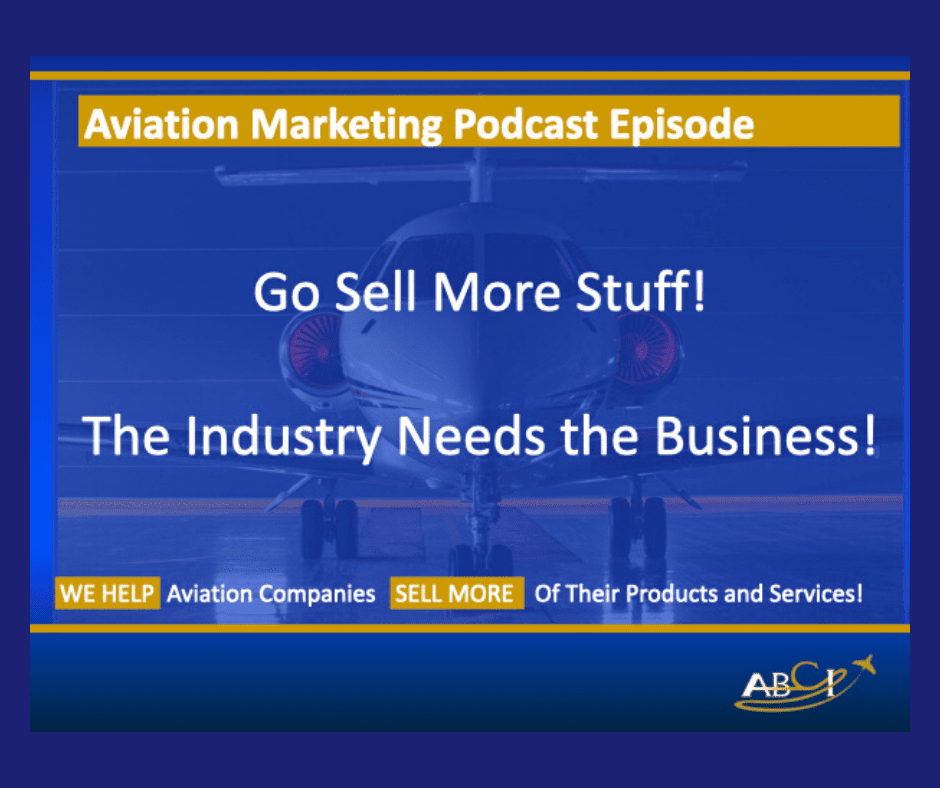 Aviation Marketing Podcast Episode

Go Sell More Stuff!

The Industry Needs the Business!

WE HELP Aviation Companies SELL MORE Of Their Products and Services!

ABCI